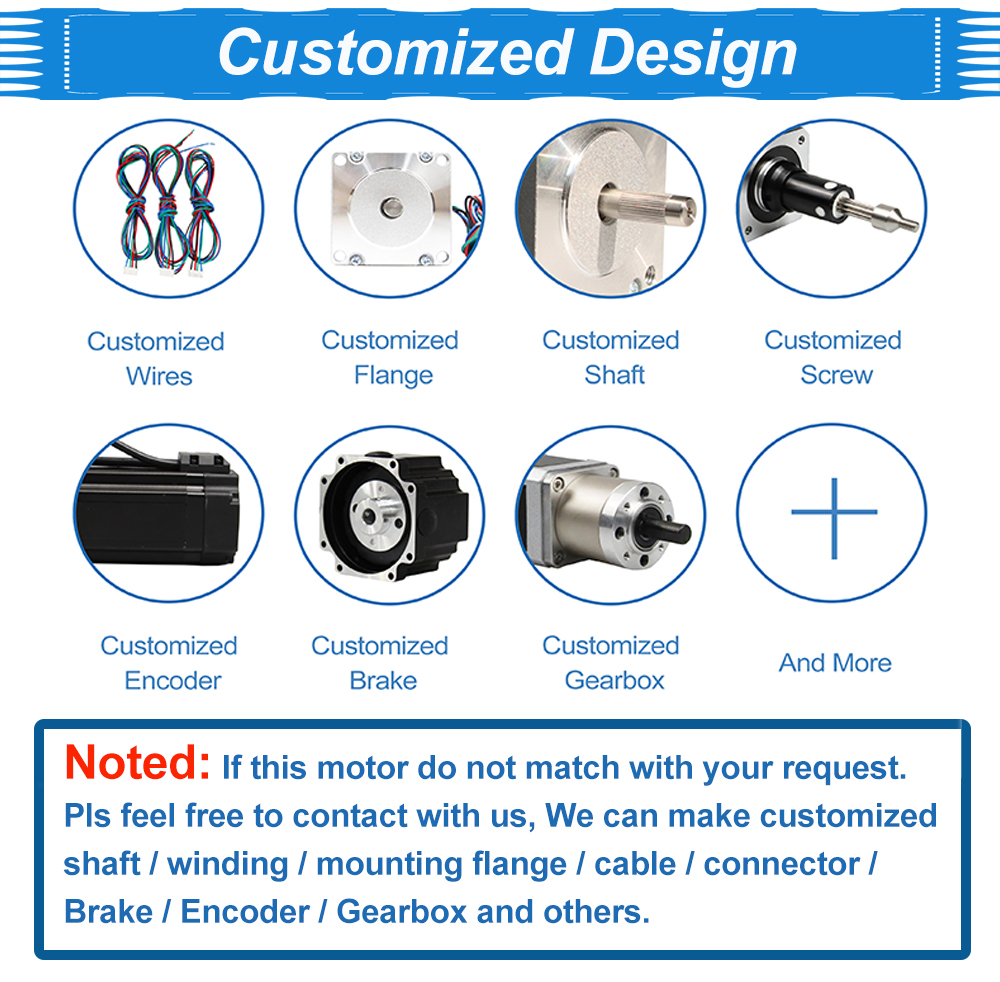 Customized Design

Customized Wires

Customized Flange

Customized Shaft

Customized Screw

Customized Encoder

Customized Brake

Customized Gearbox

And More

Noted: If this motor do not match with your request. Pls feel free to contact with us, We can make customized shaft / winding / mounting flange / cable / connector / Brake / Encoder / Gearbox and others.